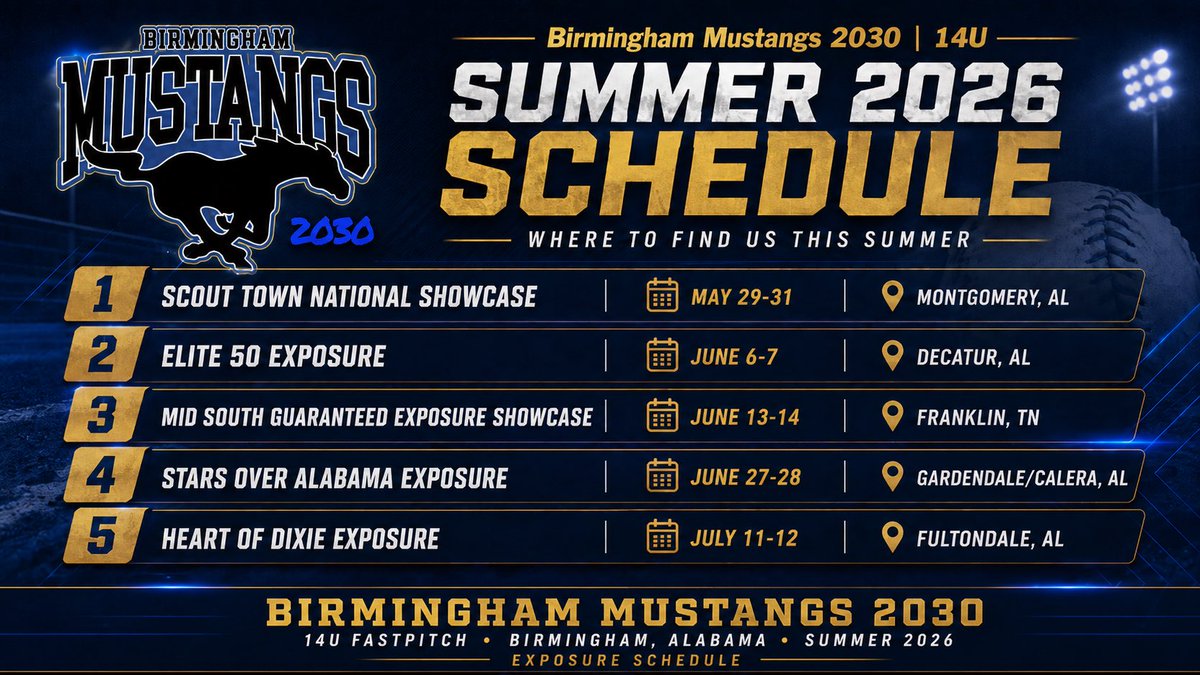 BIRMINGHAM
MUSTANGS
2030

Birmingham Mustangs 2030 | 14U

SUMMER 2026
SCHEDULE

WHERE TO FIND US THIS SUMMER

| | | | |
|---|---|---|---|
| 1 | SCOUT TOWN NATIONAL SHOWCASE | MAY 29-31 | MONTGOMERY, AL |
| 2 | ELITE 50 EXPOSURE | JUNE 6-7 | DECATUR, AL |
| 3 | MID SOUTH GUARANTEED EXPOSURE SHOWCASE | JUNE 13-14 | FRANKLIN, TN |
| 4 | STARS OVER ALABAMA EXPOSURE | JUNE 27-28 | GARDENDALE/CALERA, AL |
| 5 | HEART OF DIXIE EXPOSURE | JULY 11-12 | FULTONDALE, AL |

BIRMINGHAM MUSTANGS 2030
14U FASTPITCH • BIRMINGHAM, ALABAMA • SUMMER 2026
EXPOSURE SCHEDULE